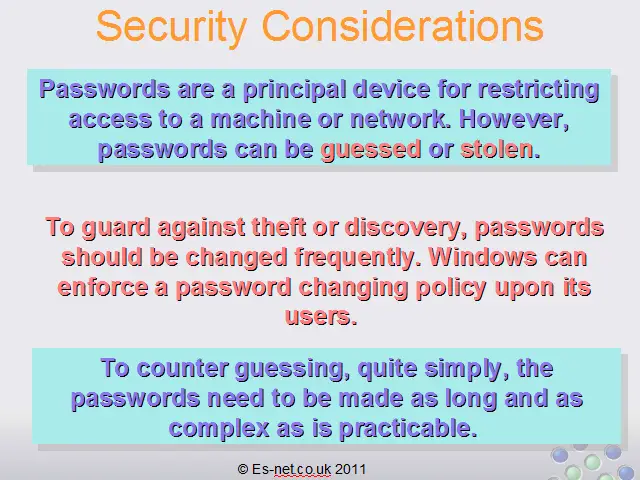 Security Considerations

Passwords are a principal device for restricting access to a machine or network. However, passwords can be guessed or stolen.

To guard against theft or discovery, passwords should be changed frequently. Windows can enforce a password changing policy upon its users.

To counter guessing, quite simply, the passwords need to be made as long and as complex as is practicable.

© Es-net.co.uk 2011